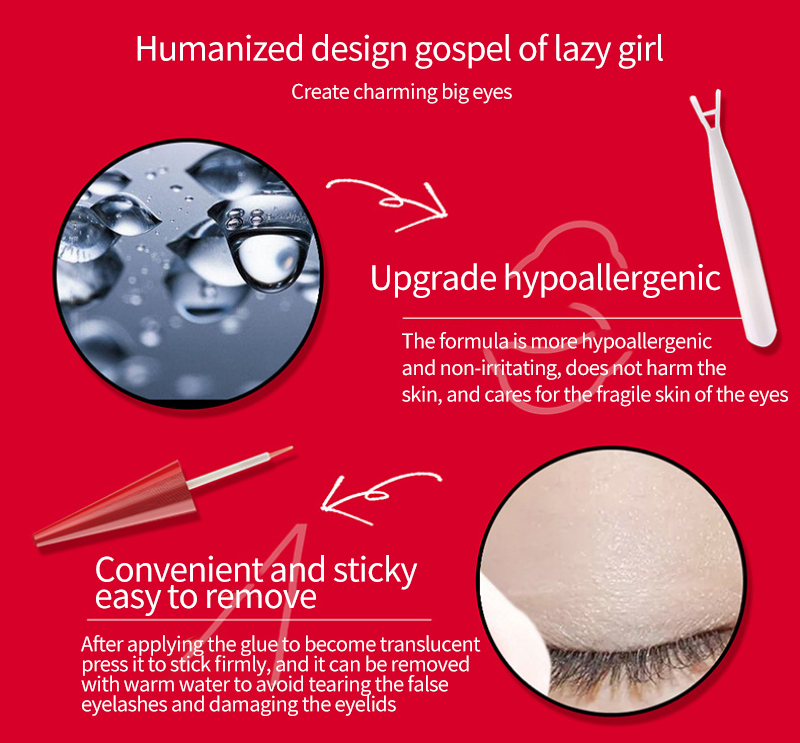 Humanized design gospel of lazy girl

Create charming big eyes

Upgrade hypoallergenic

The formula is more hypoallergenic and non-irritating, does not harm the skin, and cares for the fragile skin of the eyes

Convenient and sticky easy to remove

After applying the glue to become translucent press it to stick firmly, and it can be removed with warm water to avoid tearing the false eyelashes and damaging the eyelids